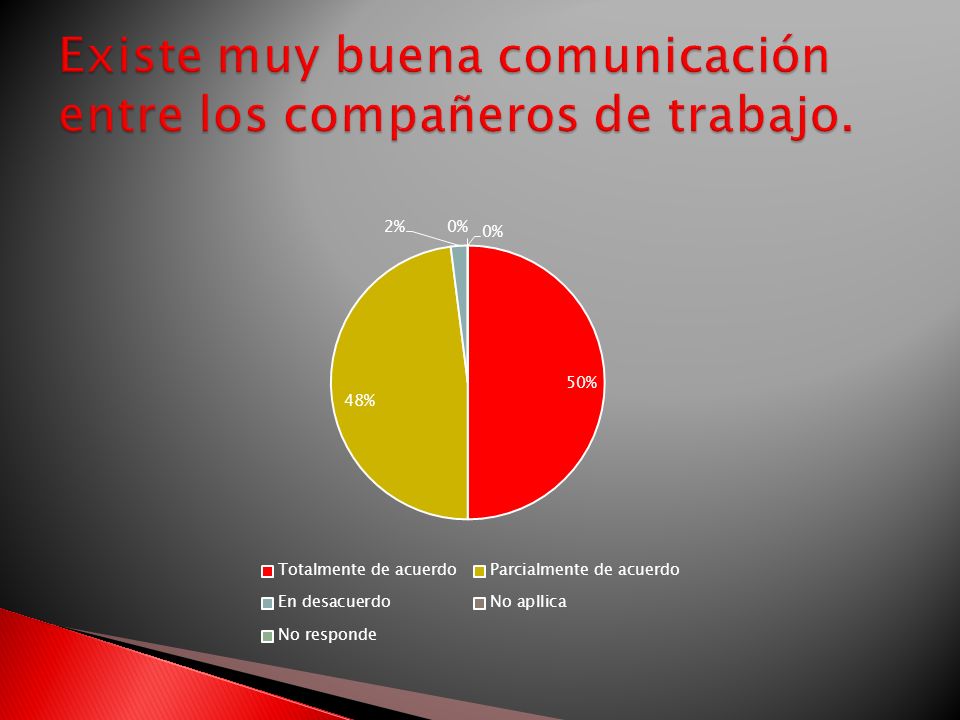 Existe muy buena comunicación entre los compañeros de trabajo.

2%
0%
0%
50%
48%

Totalmente de acuerdo
Parcialmente de acuerdo
En desacuerdo
No apllica
No responde